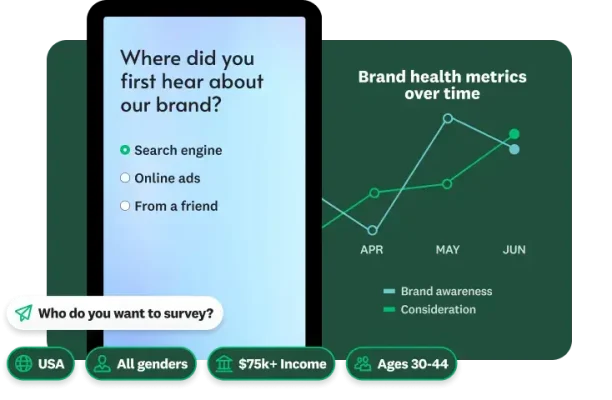 Where did you first hear about our brand?

Search engine
Online ads
From a friend

Brand health metrics over time

APR
MAY
JUN

Brand awareness
Consideration

Who do you want to survey?

USA
All genders
$75k+ Income
Ages 30-44